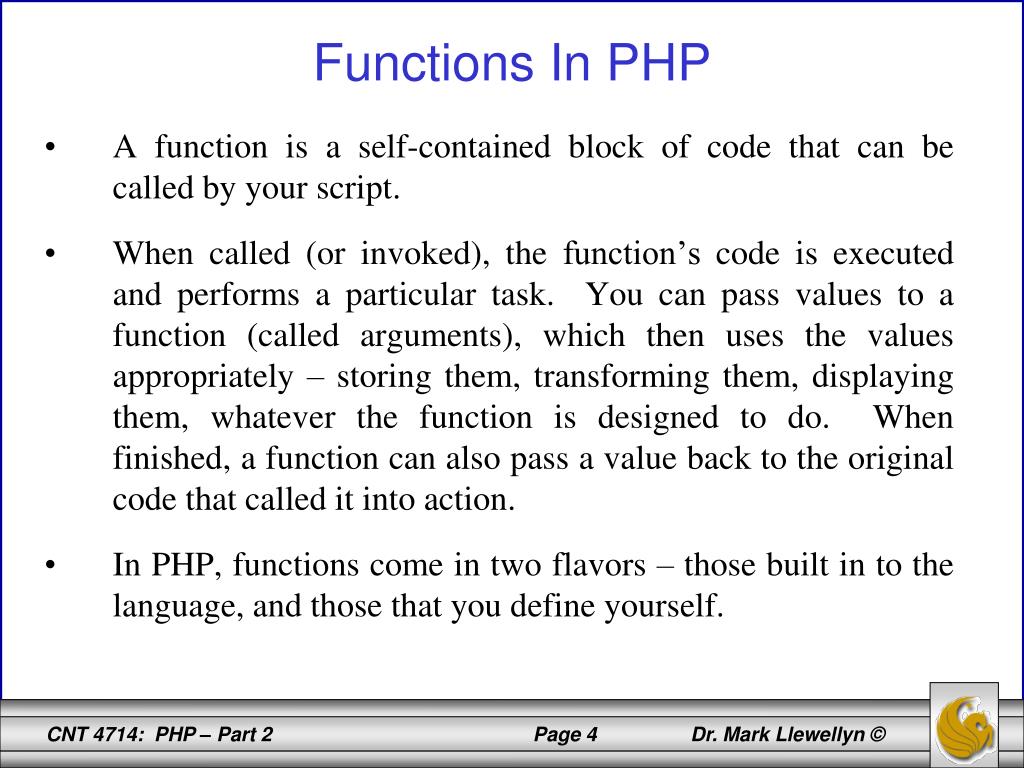 Functions In PHP

• A function is a self-contained block of code that can be called by your script.

• When called (or invoked), the function's code is executed and performs a particular task. You can pass values to a function (called arguments), which then uses the values appropriately – storing them, transforming them, displaying them, whatever the function is designed to do. When finished, a function can also pass a value back to the original code that called it into action.

• In PHP, functions come in two flavors – those built in to the language, and those that you define yourself.

CNT 4714: PHP – Part 2 Page 4 Dr. Mark Llewellyn ©